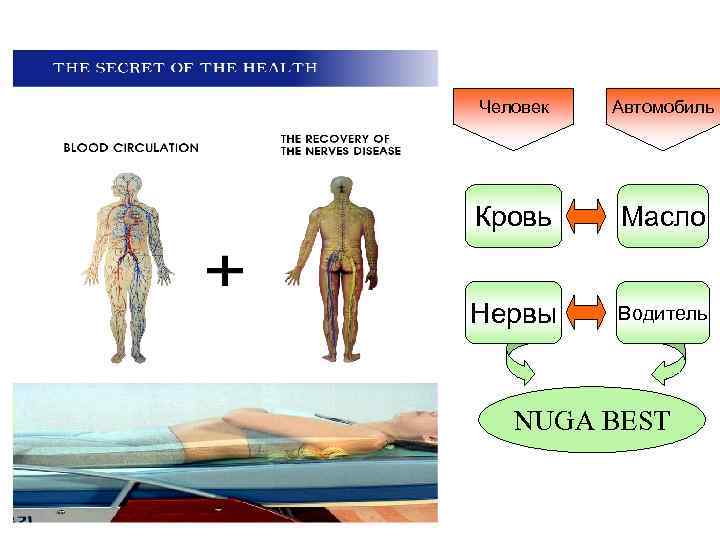 THE SECRET OF THE HEALTH

BLOOD CIRCULATION

THE RECOVERY OF THE NERVES DISEASE

+

Человек

Автомобиль

Кровь

Масло

Нервы

Водитель

NUGA BEST